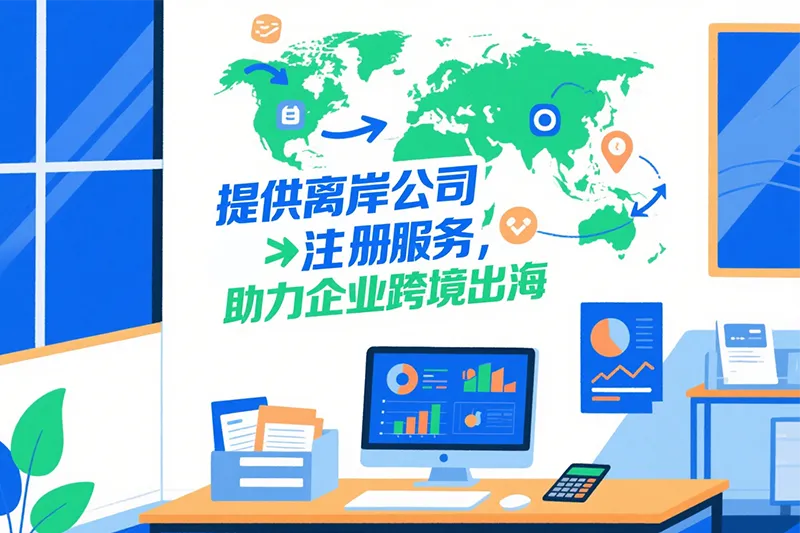 提供离岸公司
注册服务，
助力企业跨境出海